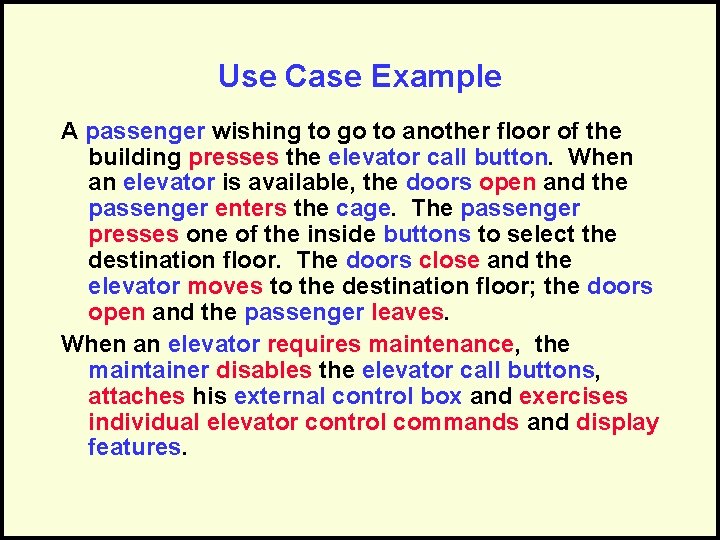 Use Case Example

A passenger wishing to go to another floor of the building presses the elevator call button. When an elevator is available, the doors open and the passenger enters the cage. The passenger presses one of the inside buttons to select the destination floor. The doors close and the elevator moves to the destination floor; the doors open and the passenger leaves.

When an elevator requires maintenance, the maintainer disables the elevator call buttons, attaches his external control box and exercises individual elevator control commands and display features.